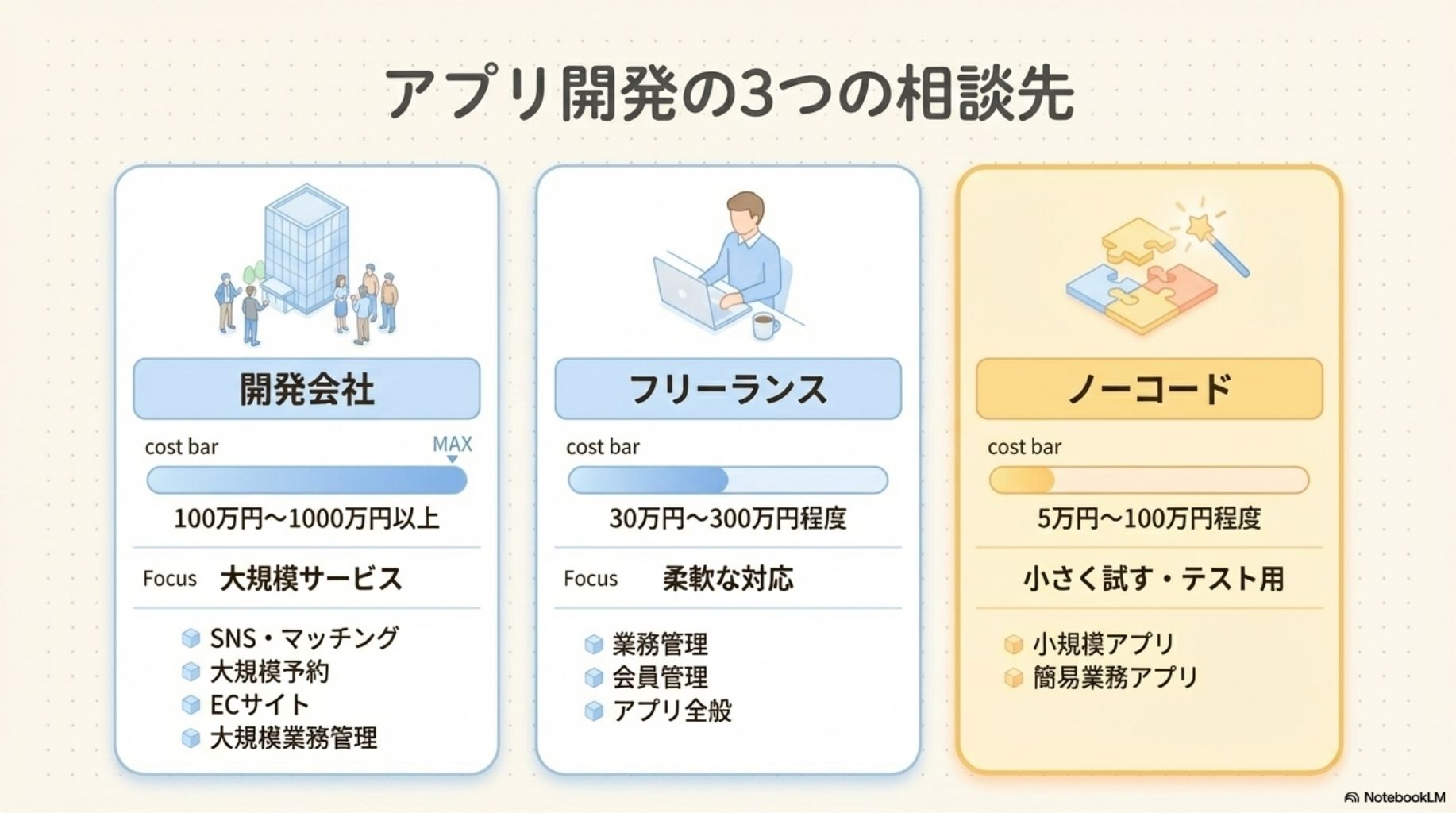 アプリ開発の3つの相談先

開発会社

cost bar MAX

100万円〜1000万円以上

Focus 大規模サービス

SNS・マッチング
大規模予約
ECサイト
大規模業務管理

フリーランス

cost bar

30万円〜300万円程度

Focus 柔軟な対応

業務管理
会員管理
アプリ全般

ノーコード

cost bar

5万円〜100万円程度

小さく試す・テスト用

小規模アプリ
簡易業務アプリ

NotebookLM